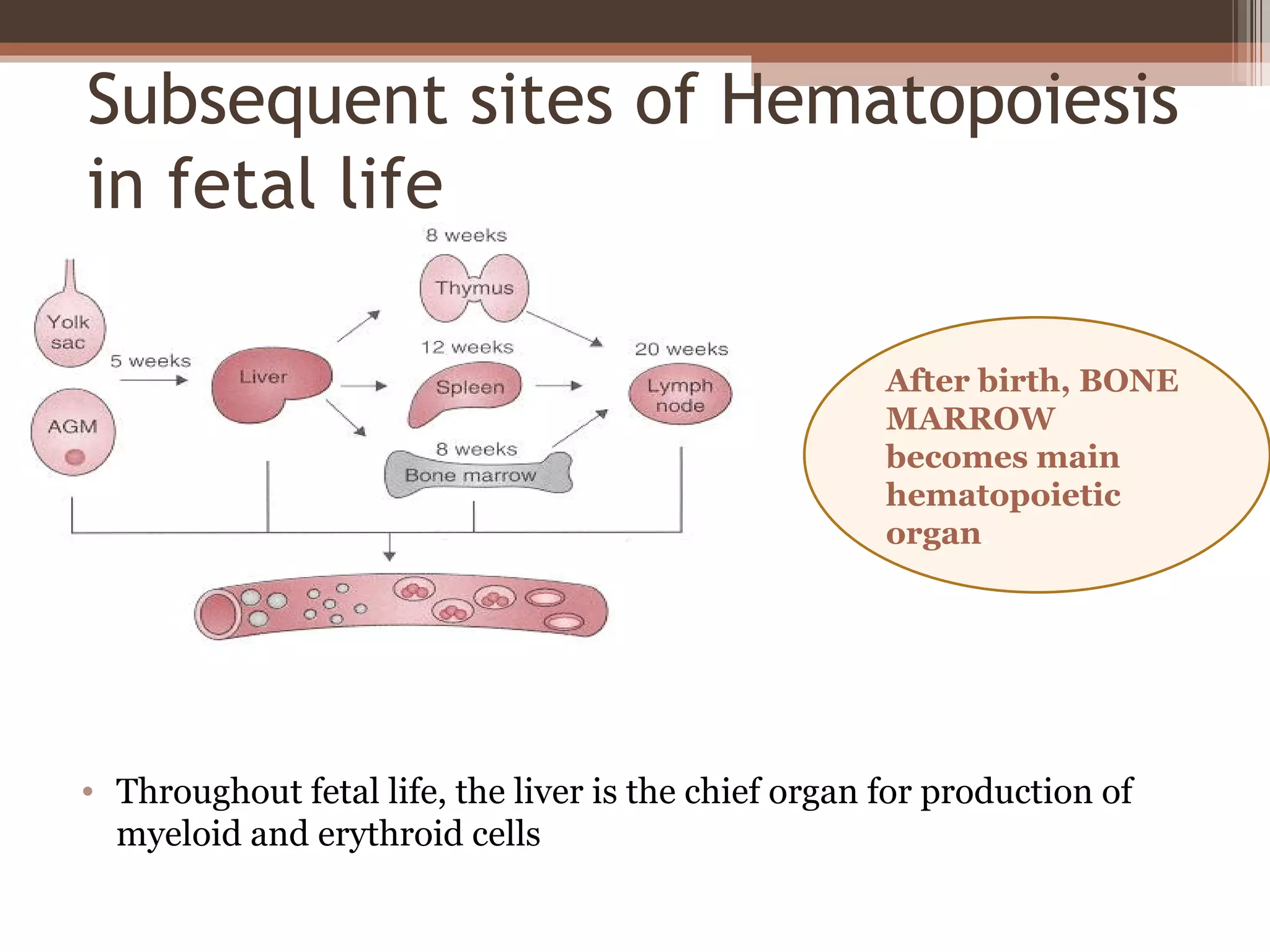 Subsequent sites of Hematopoiesis in fetal life

8 weeks

Thymus

Yolk sac

5 weeks

Liver

12 weeks

Spleen

20 weeks

Lymph node

AGM

8 weeks

Bone marrow

After birth, BONE MARROW becomes main hematopoietic organ

• Throughout fetal life, the liver is the chief organ for production of myeloid and erythroid cells